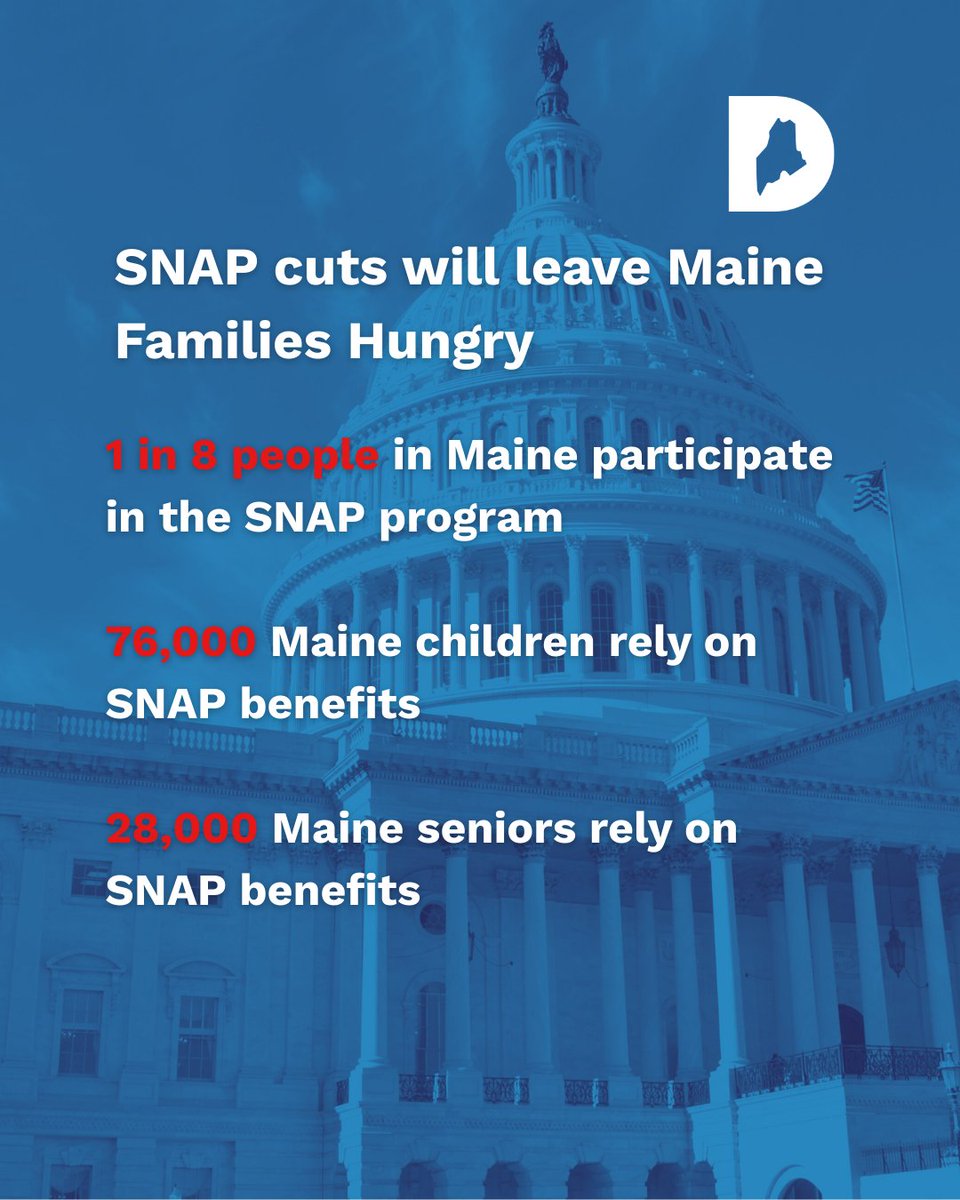 D

SNAP cuts will leave Maine Families Hungry

1 in 8 people in Maine participate in the SNAP program

76,000 Maine children rely on SNAP benefits

28,000 Maine seniors rely on SNAP benefits